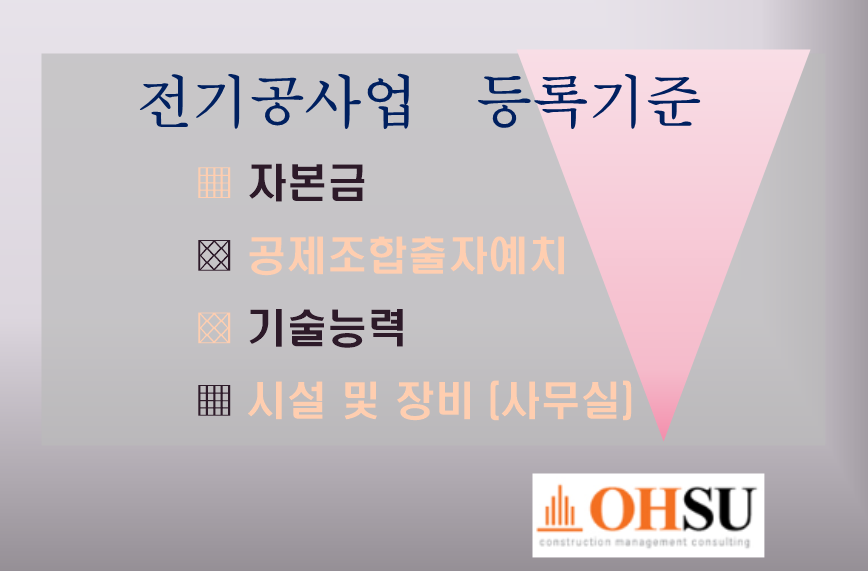 전기공사업 등록기준

자본금

공제조합출자예치

기술능력

시설 및 장비 (사무실)

OHSU
construction management consulting